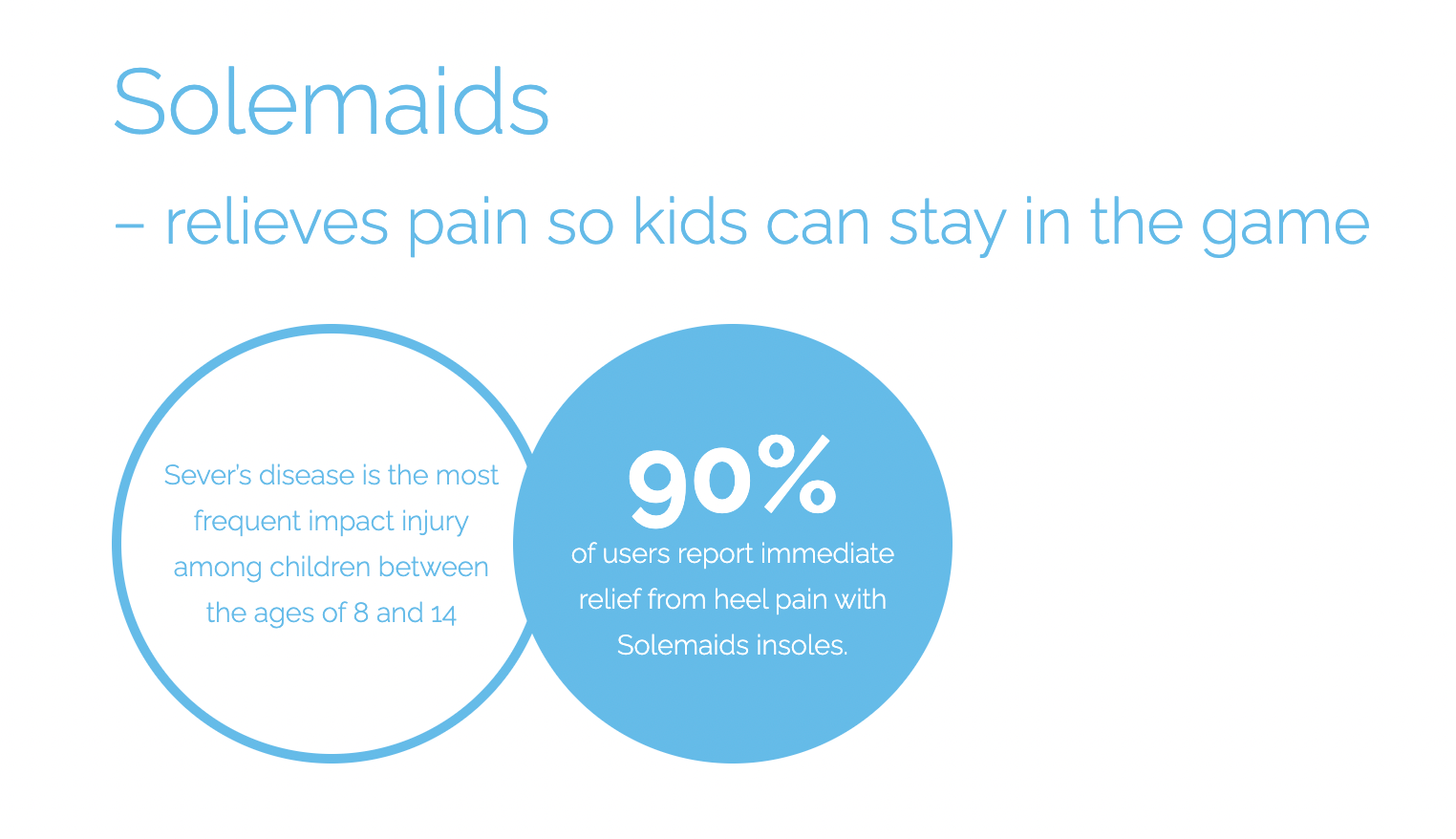 Solemaids

– relieves pain so kids can stay in the game

Sever's disease is the most frequent impact injury among children between the ages of 8 and 14

90%
of users report immediate relief from heel pain with Solemaids insoles.